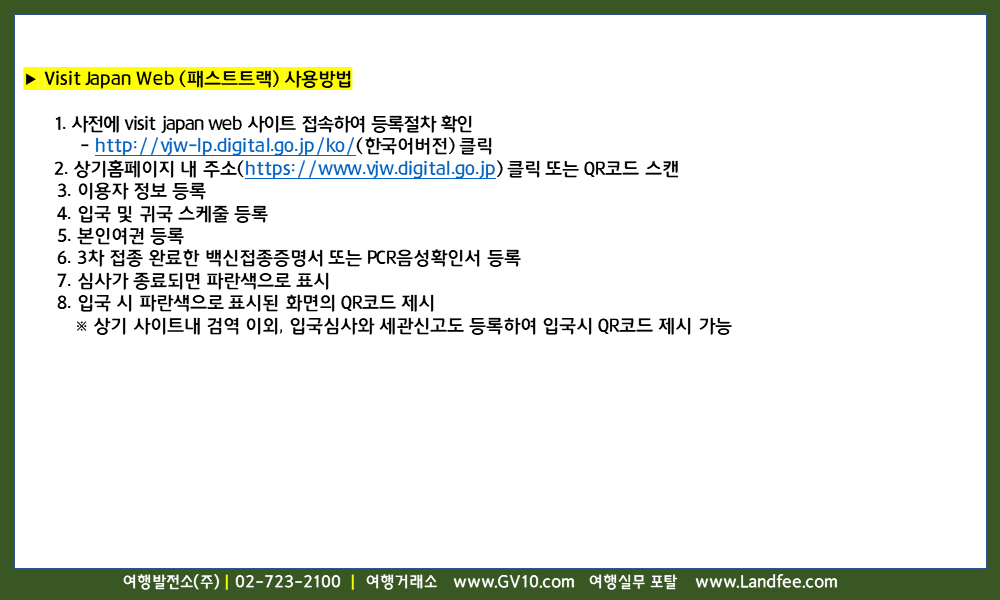 ▶ Visit Japan Web (패스트트랙) 사용방법

1. 사전에 visit japan web 사이트 접속하여 등록절차 확인
- http://vjw-lp.digital.go.jp/ko/(한국어버전) 클릭
2. 상기홈페이지 내 주소(https://www.vjw.digital.go.jp) 클릭 또는 QR코드 스캔
3. 이용자 정보 등록
4. 입국 및 귀국 스케줄 등록
5. 본인여권 등록
6. 3차 접종 완료한 백신접종증명서 또는 PCR음성확인서 등록
7. 심사가 종료되면 파란색으로 표시
8. 입국 시 파란색으로 표시된 화면의 QR코드 제시
※ 상기 사이트내 검역 이외, 입국심사와 세관신고도 등록하여 입국시 QR코드 제시 가능

여행발전소(주) | 02-723-2100 | 여행거래소 www.GV10.com 여행실무 포탈 www.Landfee.com